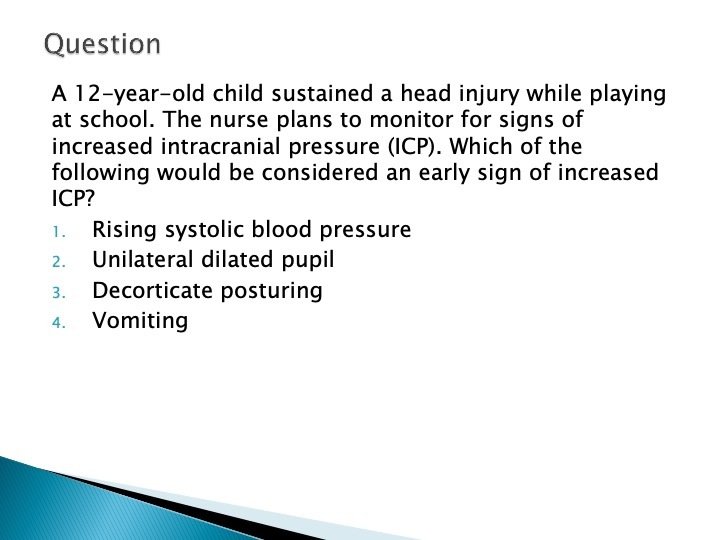 Question

A 12-year-old child sustained a head injury while playing at school. The nurse plans to monitor for signs of increased intracranial pressure (ICP). Which of the following would be considered an early sign of increased ICP?

1. Rising systolic blood pressure
2. Unilateral dilated pupil
3. Decorticate posturing
4. Vomiting